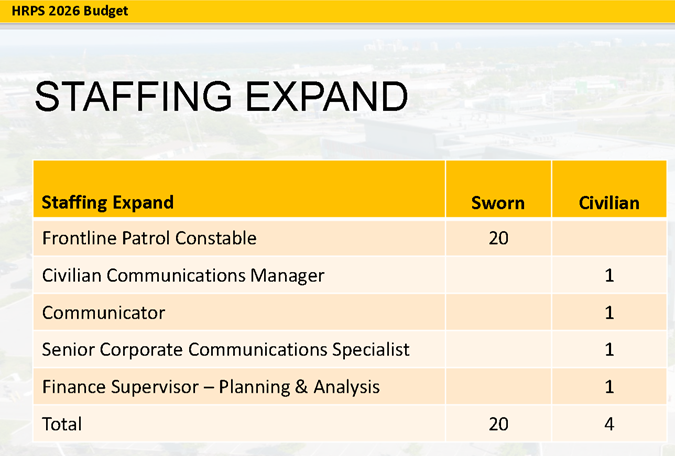 HRPS 2026 Budget

STAFFING EXPAND

| Staffing Expand | Sworn | Civilian |
|---|---|---|
| Frontline Patrol Constable | 20 | |
| Civilian Communications Manager | | 1 |
| Communicator | | 1 |
| Senior Corporate Communications Specialist | | 1 |
| Finance Supervisor – Planning & Analysis | | 1 |
| Total | 20 | 4 |